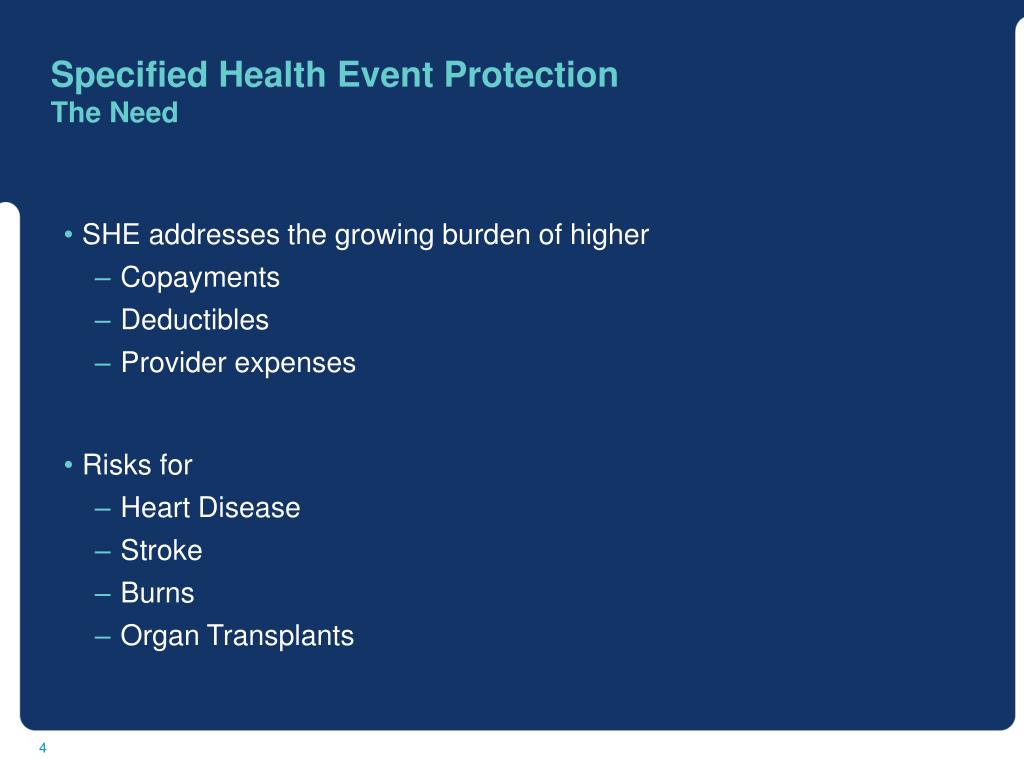 Specified Health Event Protection
The Need

• SHE addresses the growing burden of higher
– Copayments
– Deductibles
– Provider expenses

• Risks for
– Heart Disease
– Stroke
– Burns
– Organ Transplants

4